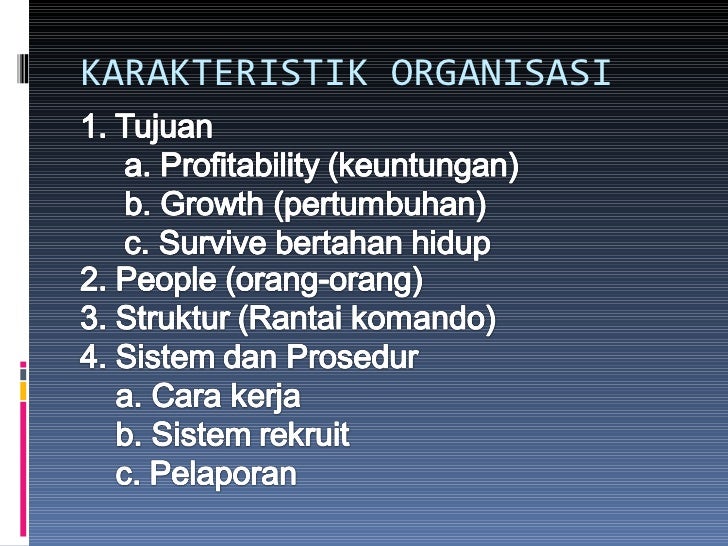 KARAKTERISTIK ORGANISASI

1. Tujuan
a. Profitability (keuntungan)
b. Growth (pertumbuhan)
c. Survive bertahan hidup
2. People (orang-orang)
3. Struktur (Rantai komando)
4. Sistem dan Prosedur
a. Cara kerja
b. Sistem rekruit
c. Pelaporan